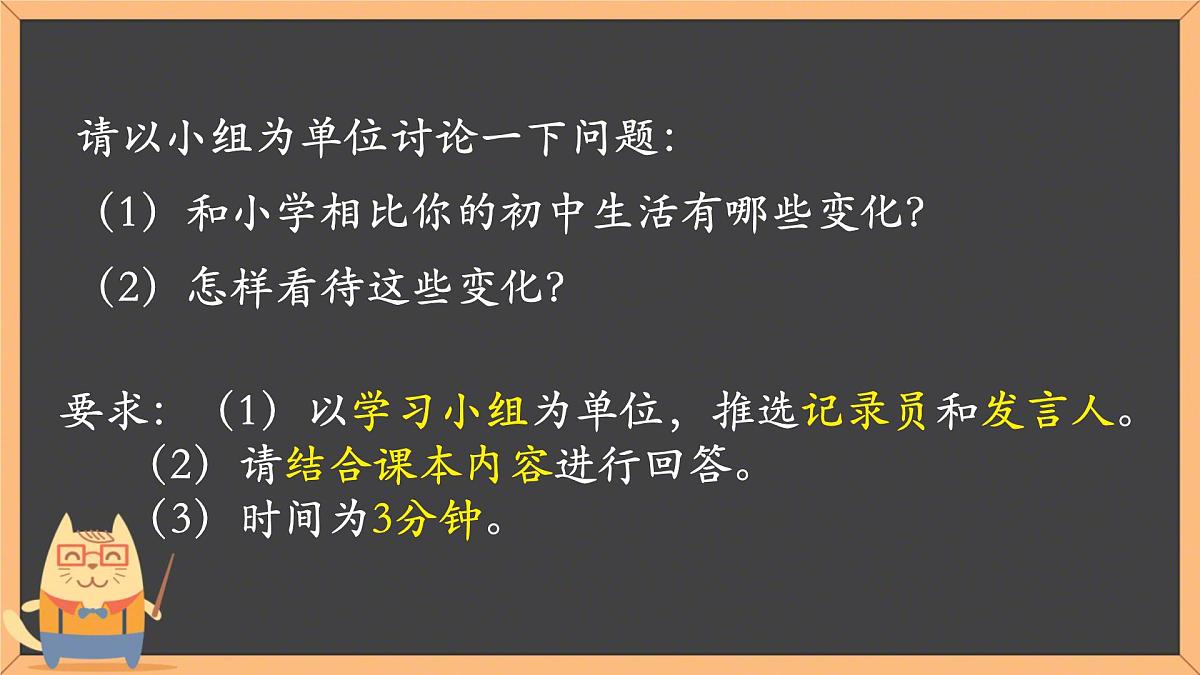 请以小组为单位讨论一下问题：

（1）和小学相比你的初中生活有哪些变化？

（2）怎样看待这些变化？

要求：（1）以学习小组为单位，推选记录员和发言人。

（2）请结合课本内容进行回答。

（3）时间为3分钟。